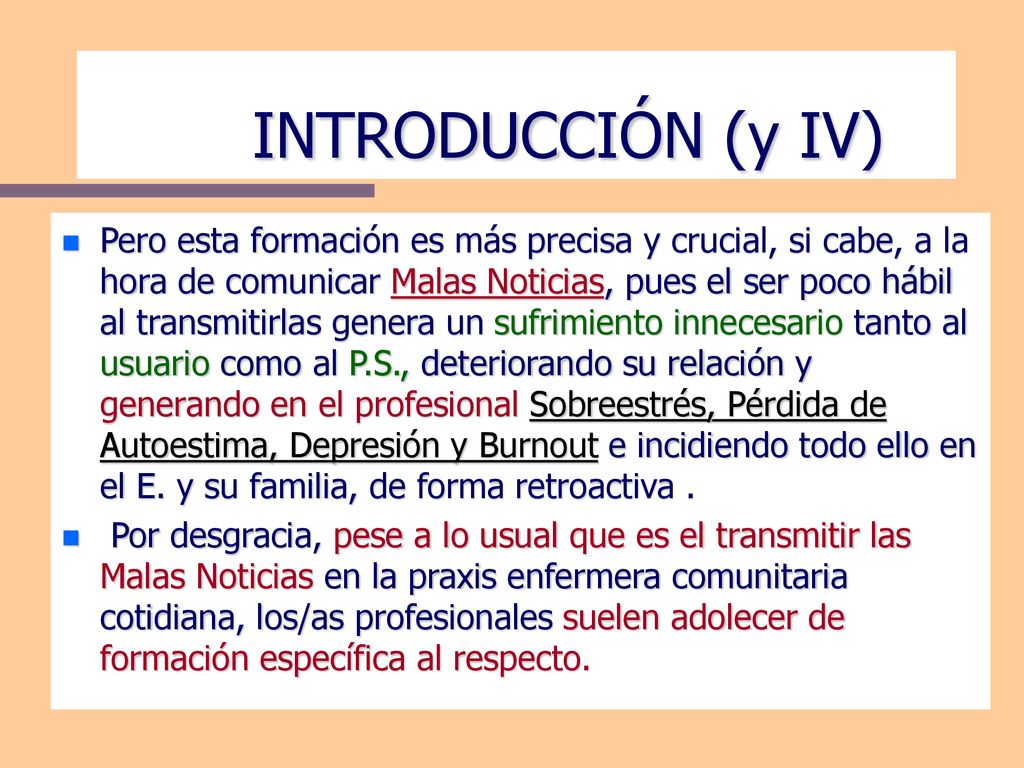 INTRODUCCIÓN (y IV)

Pero esta formación es más precisa y crucial, si cabe, a la hora de comunicar Malas Noticias, pues el ser poco hábil al transmitirlas genera un sufrimiento innecesario tanto al usuario como al P.S., deteriorando su relación y generando en el profesional Sobreestrés, Pérdida de Autoestima, Depresión y Burnout e incidiendo todo ello en el E. y su familia, de forma retroactiva .

Por desgracia, pese a lo usual que es el transmitir las Malas Noticias en la praxis enfermera comunitaria cotidiana, los/as profesionales suelen adolecer de formación específica al respecto.